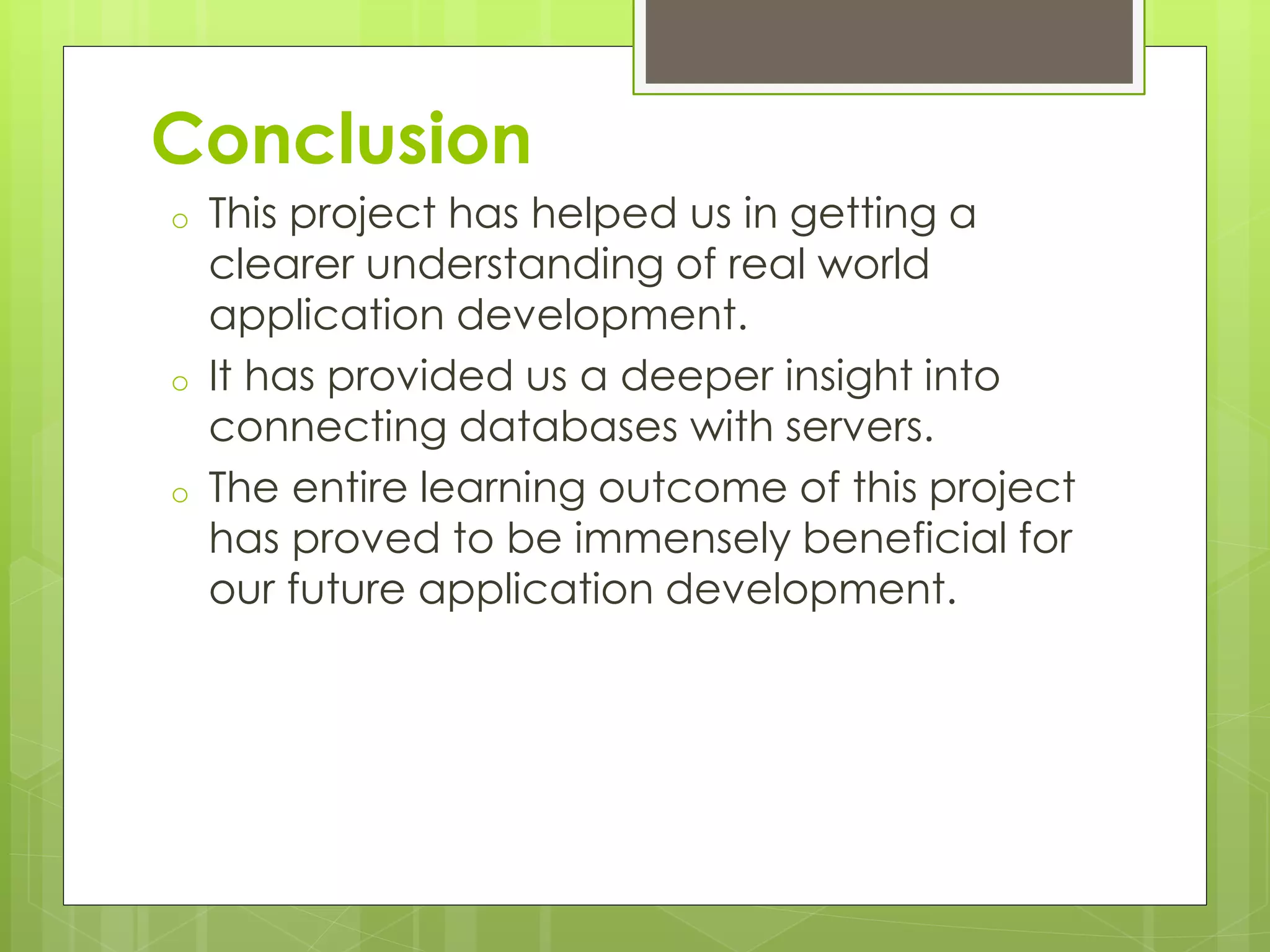 Conclusion

o This project has helped us in getting a clearer understanding of real world application development.

o It has provided us a deeper insight into connecting databases with servers.

o The entire learning outcome of this project has proved to be immensely beneficial for our future application development.